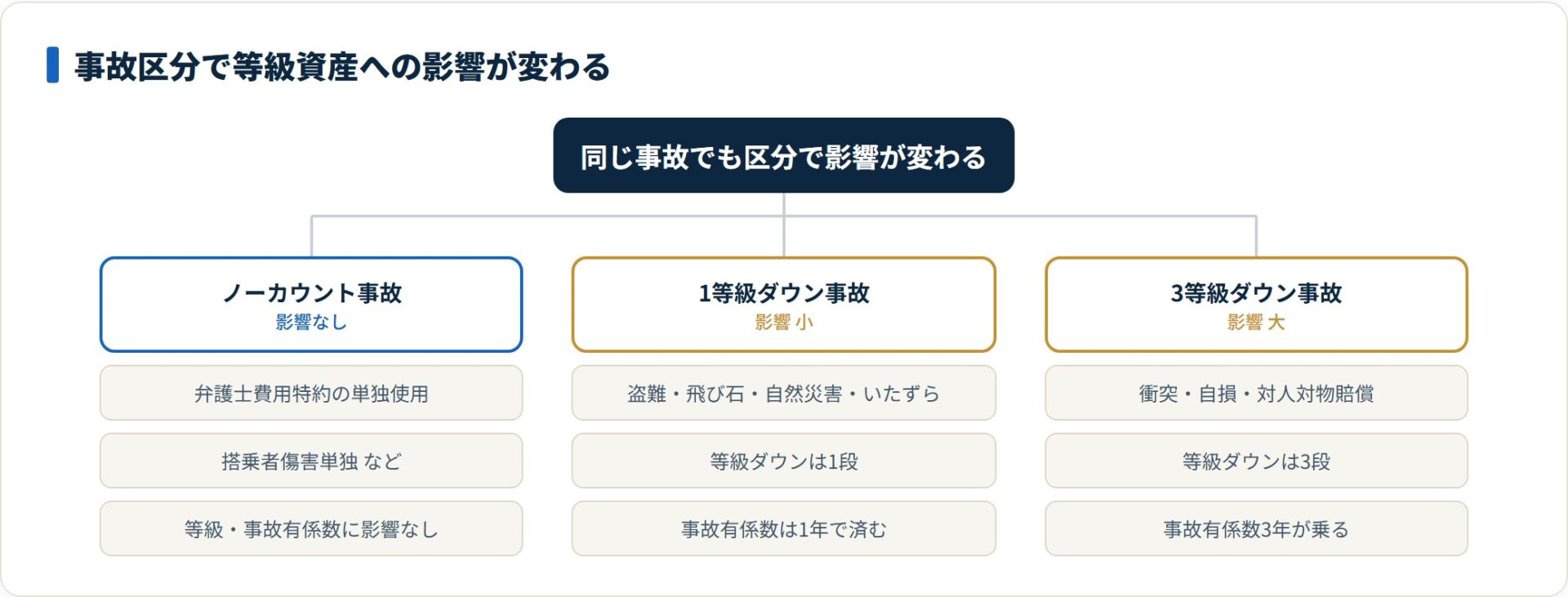 事故区分で等級資産への影響が変わる

同じ事故でも区分で影響が変わる

ノーカウント事故
影響なし

弁護士費用特約の単独使用

搭乗者傷害単独 など

等級・事故有係数に影響なし

1等級ダウン事故
影響 小

盗難・飛び石・自然災害・いたずら

等級ダウンは1段

事故有係数は1年で済む

3等級ダウン事故
影響 大

衝突・自損・対人対物賠償

等級ダウンは3段

事故有係数3年が乗る